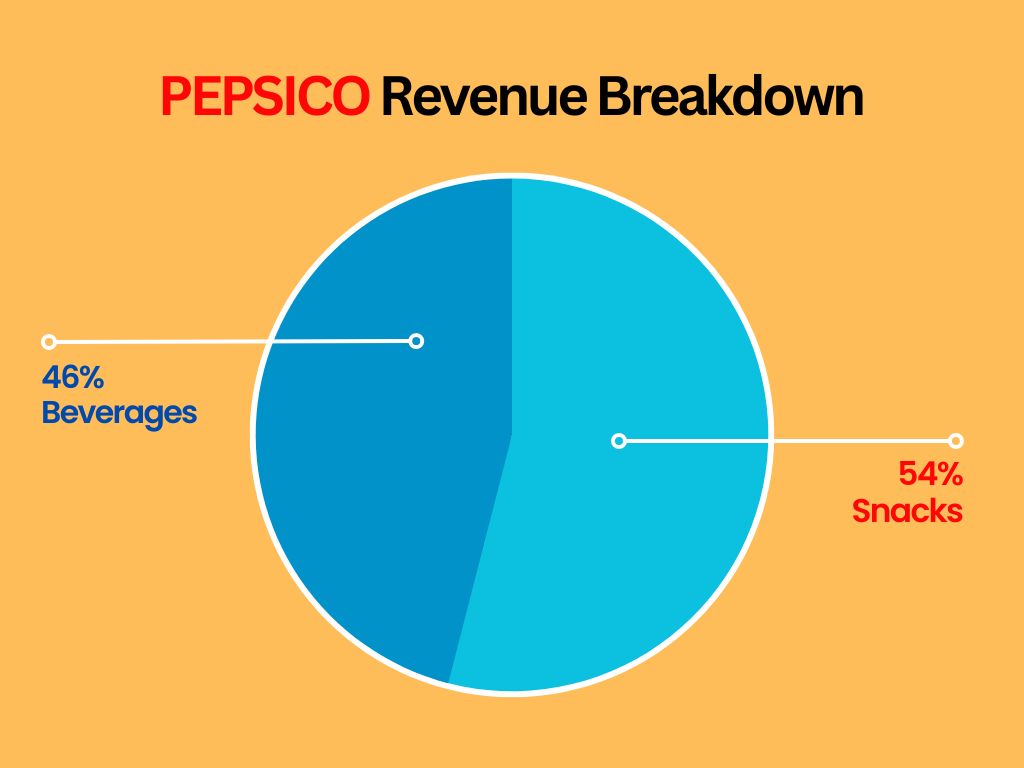 PEPSICO Revenue Breakdown

46%
Beverages

54%
Snacks